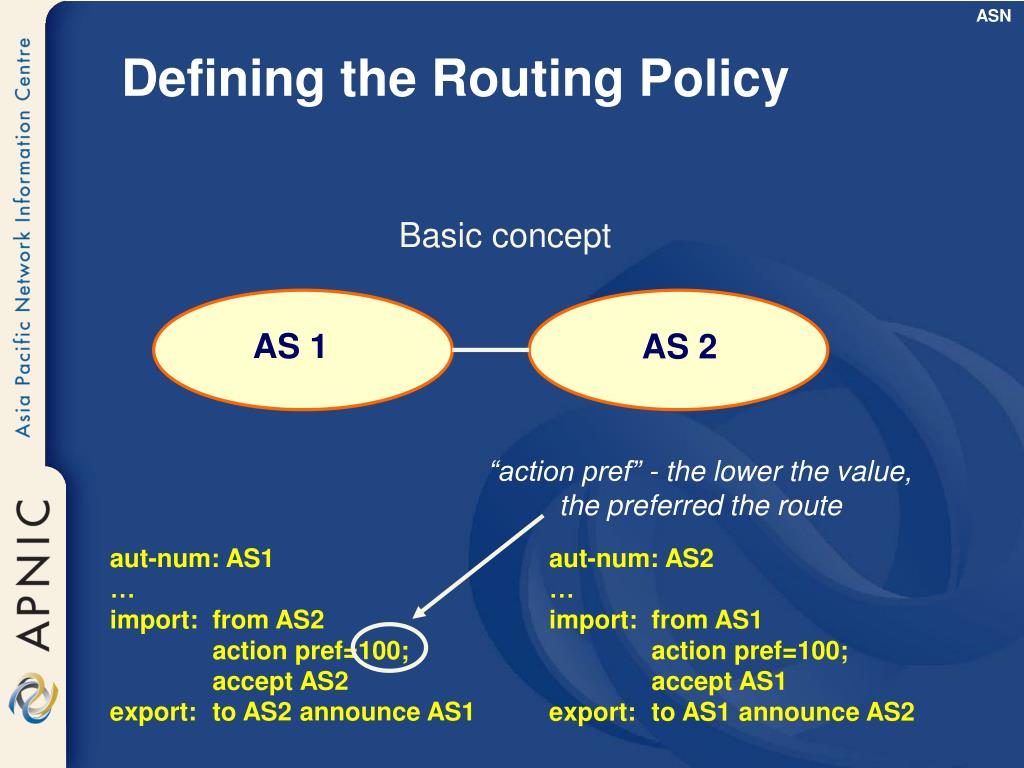 ASN

Asia Pacific Network Information Centre

APNIC

Defining the Routing Policy

Basic concept

AS 1

AS 2

“action pref” - the lower the value, the preferred the route

aut-num: AS1
…
import: from AS2
action pref=100;
accept AS2
export: to AS2 announce AS1

aut-num: AS2
…
import: from AS1
action pref=100;
accept AS1
export: to AS1 announce AS2